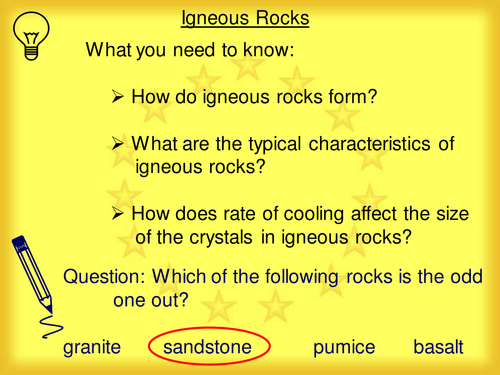 Igneous Rocks

What you need to know:

➢ How do igneous rocks form?

➢ What are the typical characteristics of igneous rocks?

➢ How does rate of cooling affect the size of the crystals in igneous rocks?

Question: Which of the following rocks is the odd one out?

granite sandstone pumice basalt